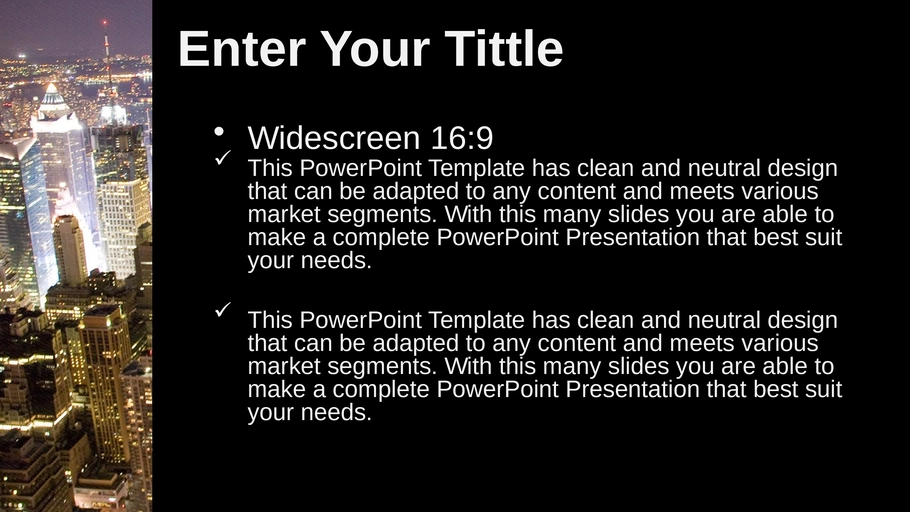 Enter Your Tittle

• Widescreen 16:9

✓ This PowerPoint Template has clean and neutral design that can be adapted to any content and meets various market segments. With this many slides you are able to make a complete PowerPoint Presentation that best suit your needs.

✓ This PowerPoint Template has clean and neutral design that can be adapted to any content and meets various market segments. With this many slides you are able to make a complete PowerPoint Presentation that best suit your needs.